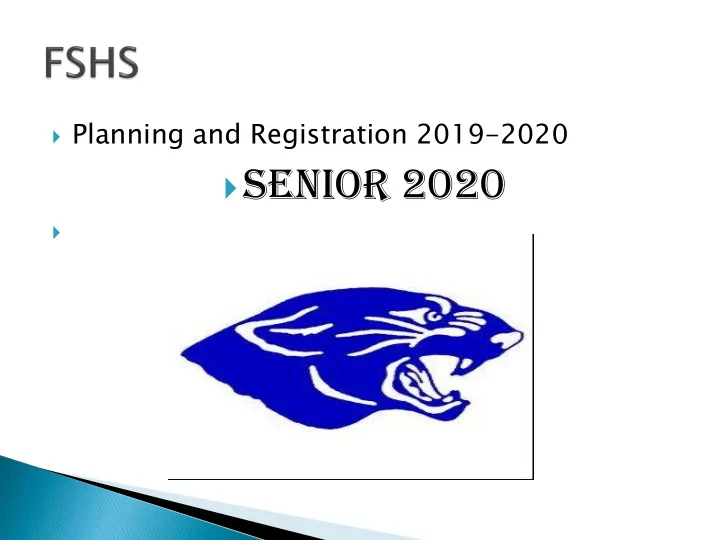 FSHS

Planning and Registration 2019-2020

SENIOR 2020